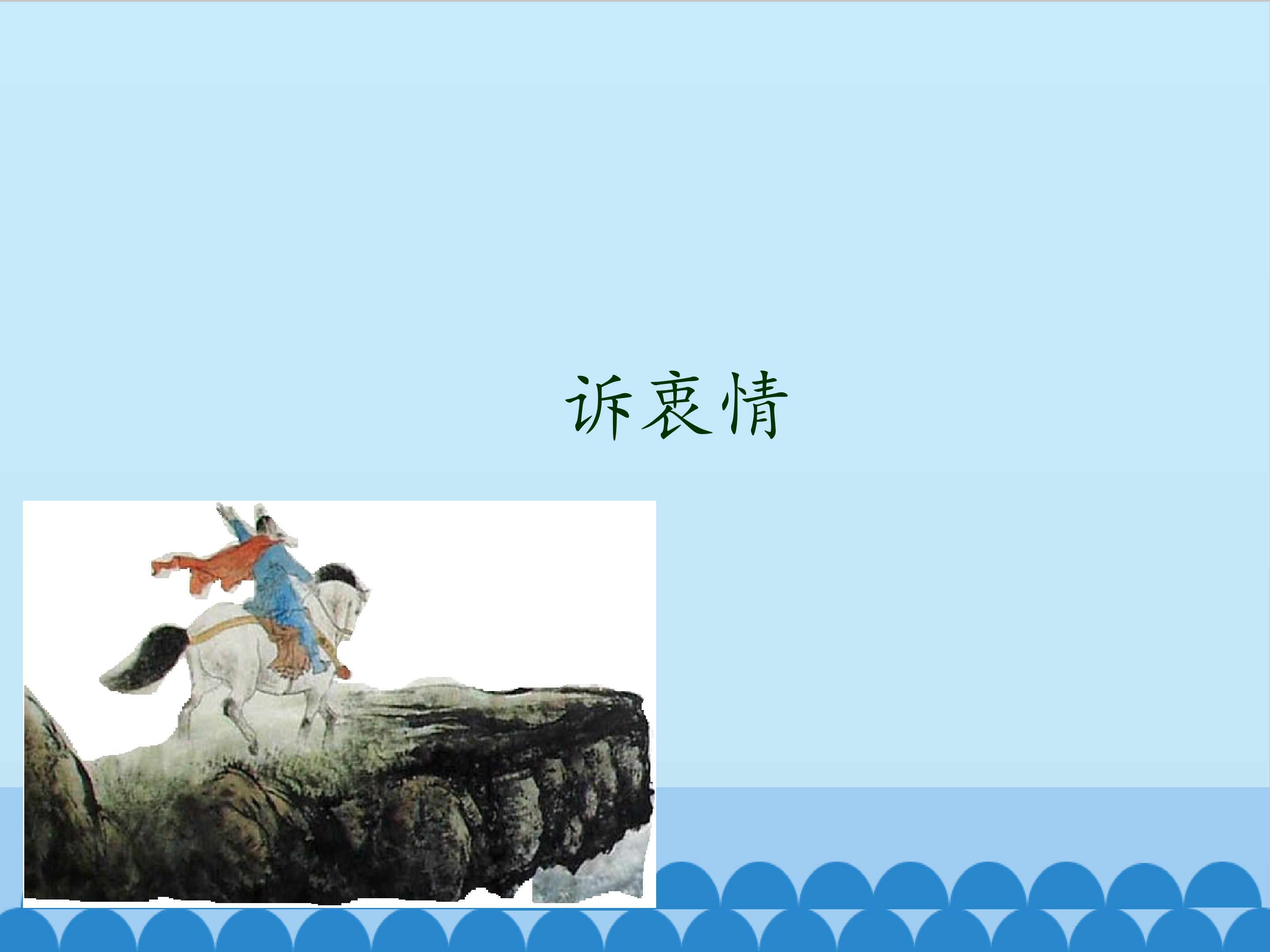 诉衷情